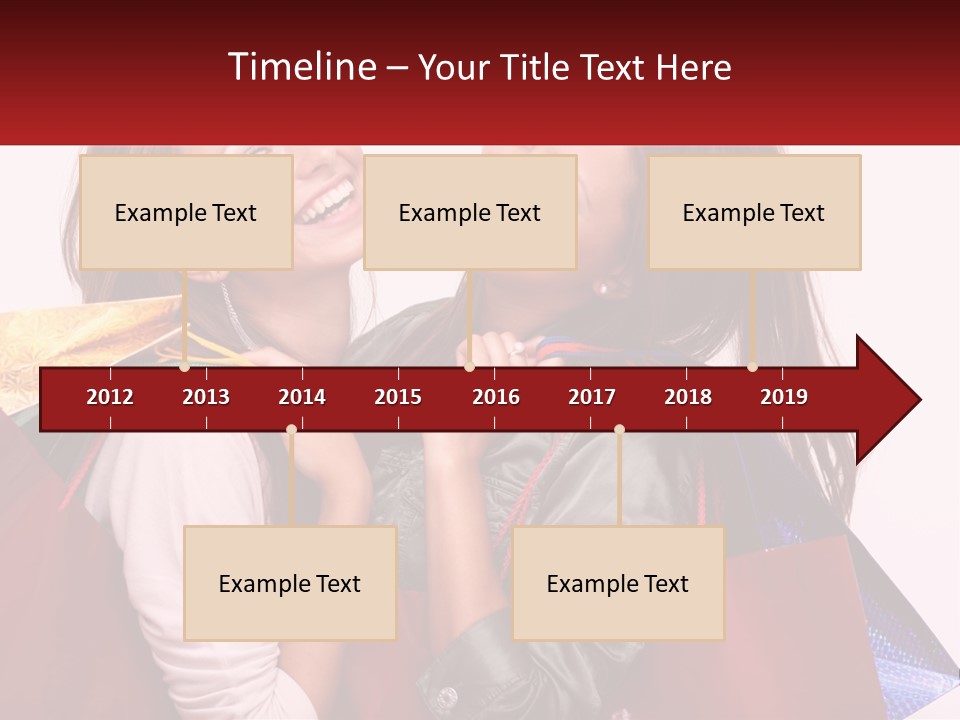 Timeline – Your Title Text Here

Example Text

Example Text

Example Text

2012 2013 2014 2015 2016 2017 2018 2019

Example Text

Example Text